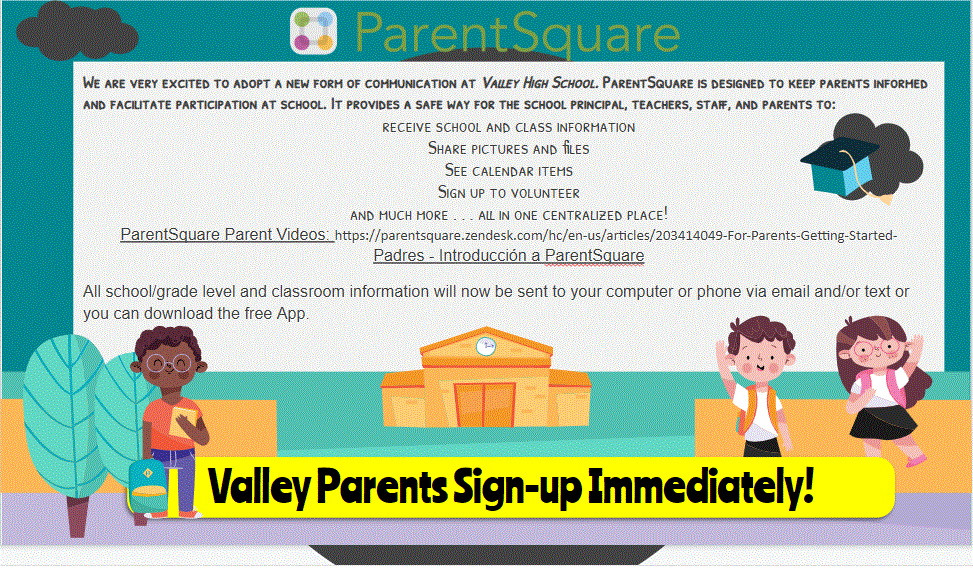 ParentSquare

We are very excited to adopt a new form of communication at Valley High School. ParentSquare is designed to keep parents informed and facilitate participation at school. It provides a safe way for the school principal, teachers, staff, and parents to:

receive school and class information
Share pictures and files
See calendar items
Sign up to volunteer
and much more . . . all in one centralized place!

ParentSquare Parent Videos: https://parentsquare.zendesk.com/hc/en-us/articles/203414049-For-Parents-Getting-Started-
Padres - Introducción a ParentSquare

All school/grade level and classroom information will now be sent to your computer or phone via email and/or text or you can download the free App.

Valley Parents Sign-up Immediately!